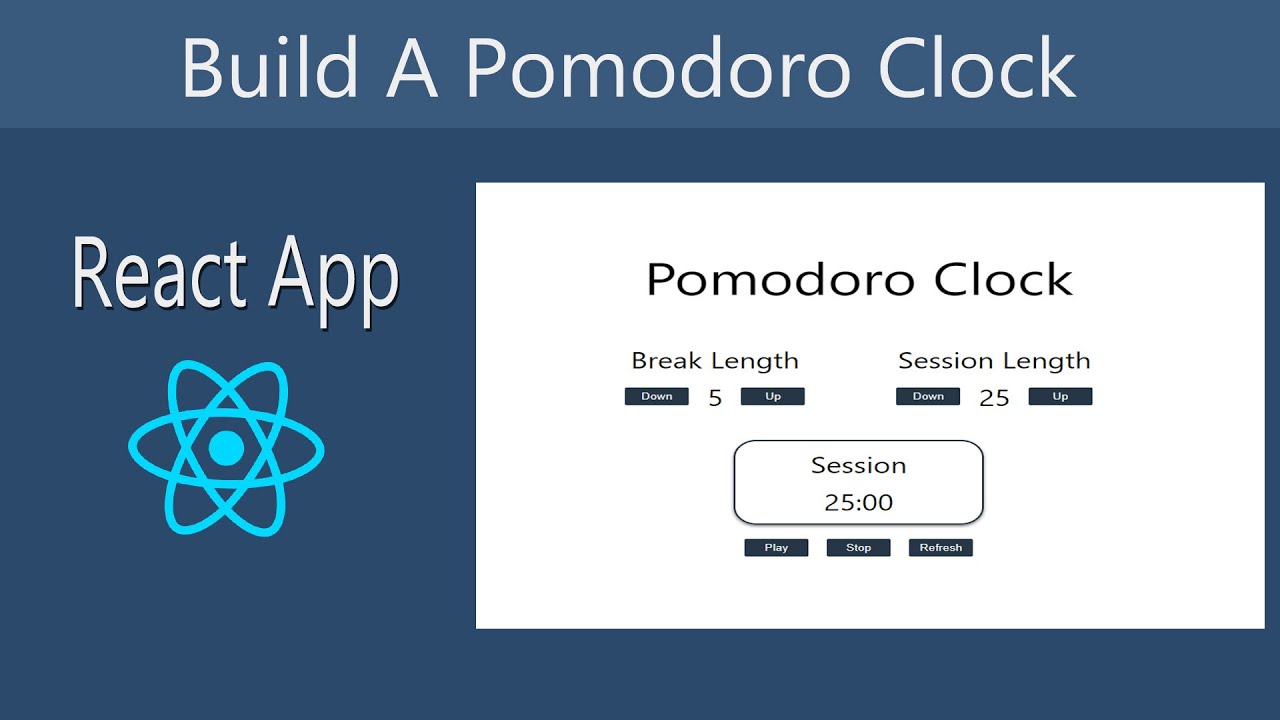 Build A Pomodoro Clock

React App

Pomodoro Clock

Break Length
Down 5 Up

Session Length
Down 25 Up

Session
25:00

Play Stop Refresh